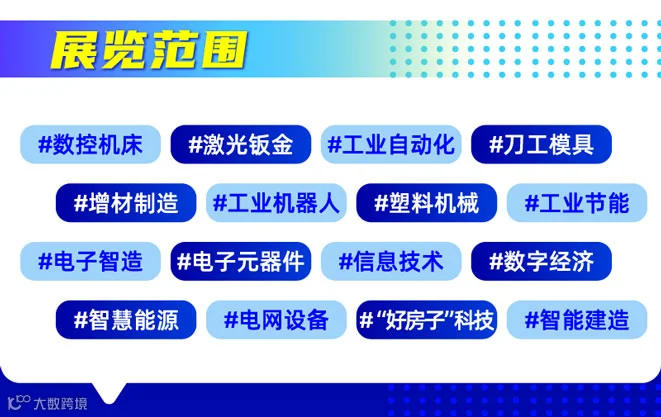 展览范围

#数控机床 #激光钣金 #工业自动化 #刀工模具

#增材制造 #工业机器人 #塑料机械 #工业节能

#电子智造 #电子元器件 #信息技术 #数字经济

#智慧能源 #电网设备 #“好房子”科技 #智能建造

大数跨境